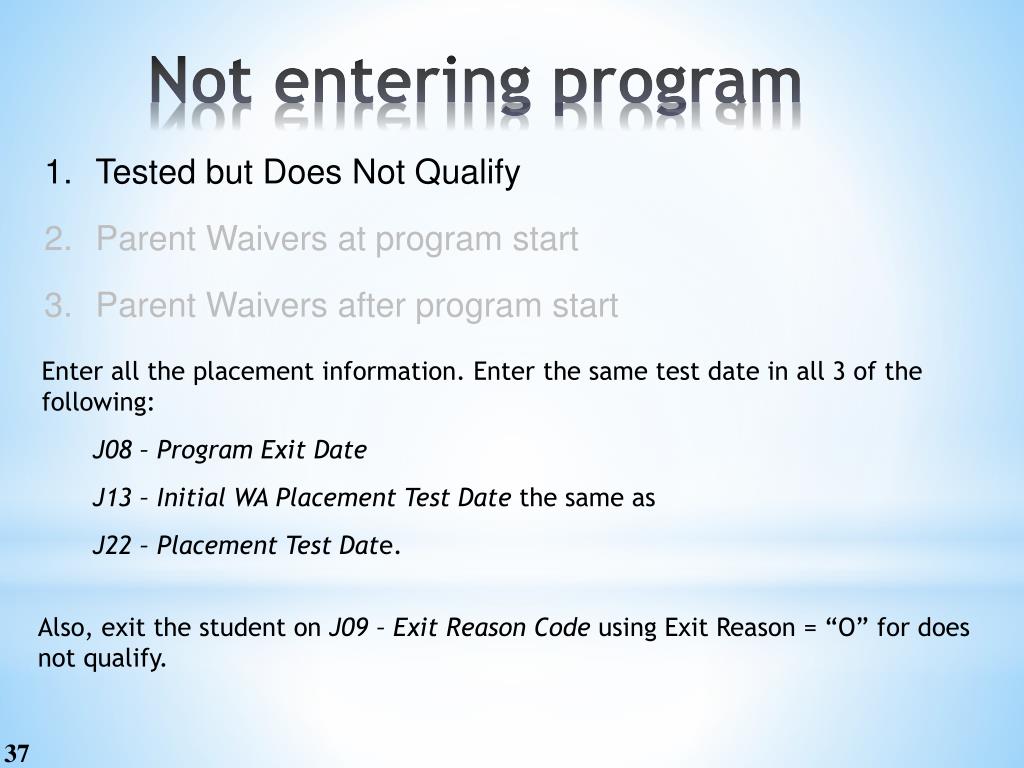 Not entering program

1. Tested but Does Not Qualify
2. Parent Waivers at program start
3. Parent Waivers after program start

Enter all the placement information. Enter the same test date in all 3 of the following:

J08 – Program Exit Date

J13 – Initial WA Placement Test Date the same as

J22 – Placement Test Date.

Also, exit the student on J09 – Exit Reason Code using Exit Reason = “O” for does not qualify.

37